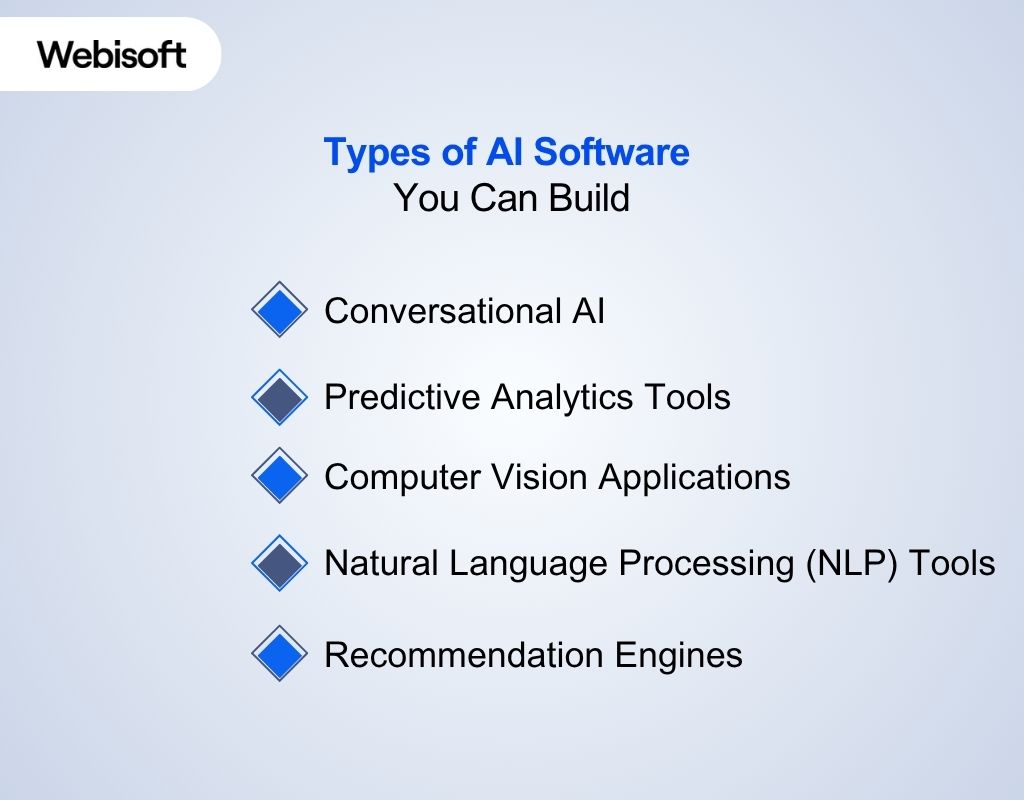 Webisoft

Types of AI Software
You Can Build

Conversational AI

Predictive Analytics Tools

Computer Vision Applications

Natural Language Processing (NLP) Tools

Recommendation Engines